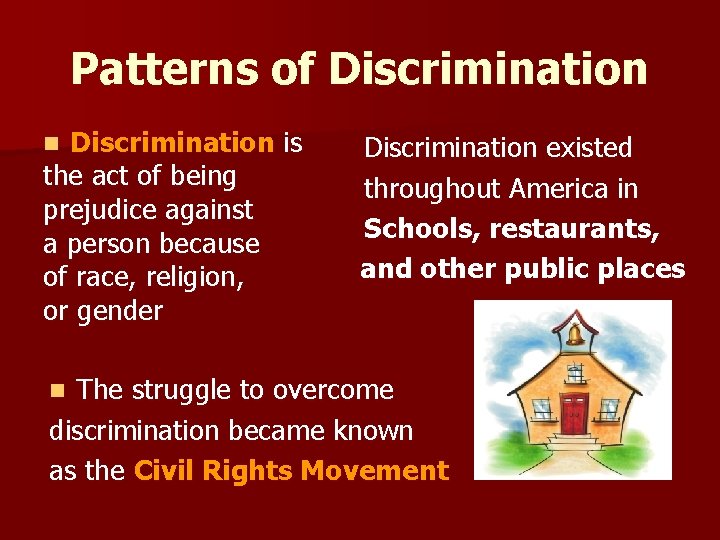 Patterns of Discrimination

Discrimination is the act of being prejudice against a person because of race, religion, or gender

Discrimination existed throughout America in Schools, restaurants, and other public places

The struggle to overcome discrimination became known as the Civil Rights Movement